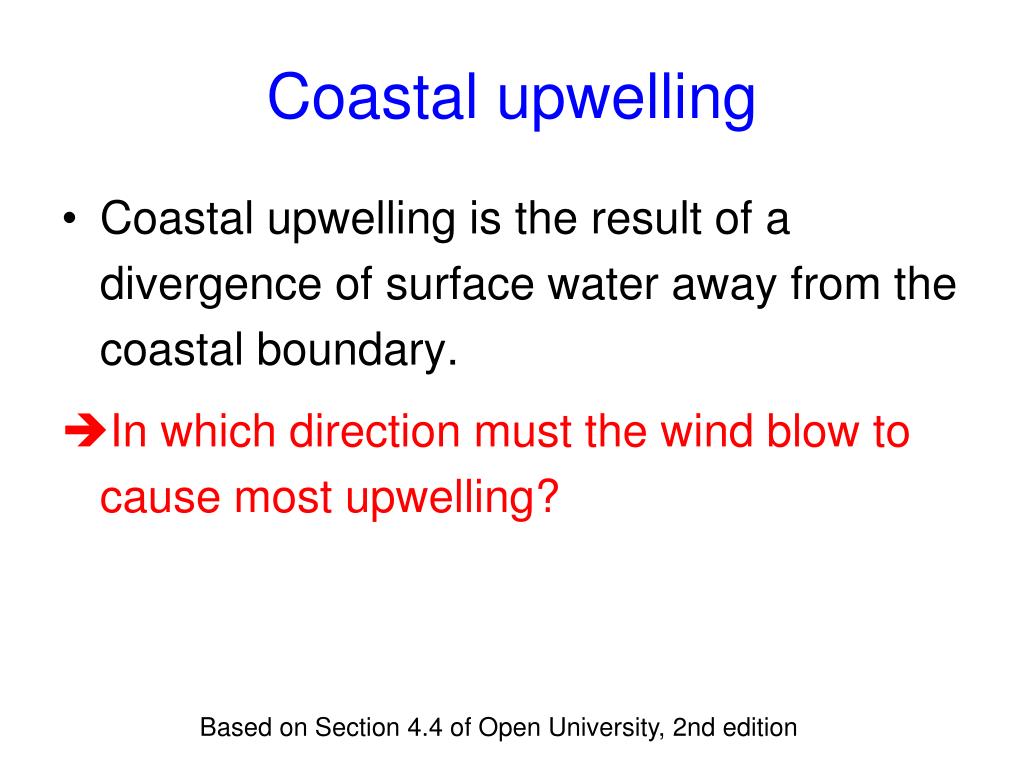 Coastal upwelling

• Coastal upwelling is the result of a divergence of surface water away from the coastal boundary.

➔In which direction must the wind blow to cause most upwelling?

Based on Section 4.4 of Open University, 2nd edition